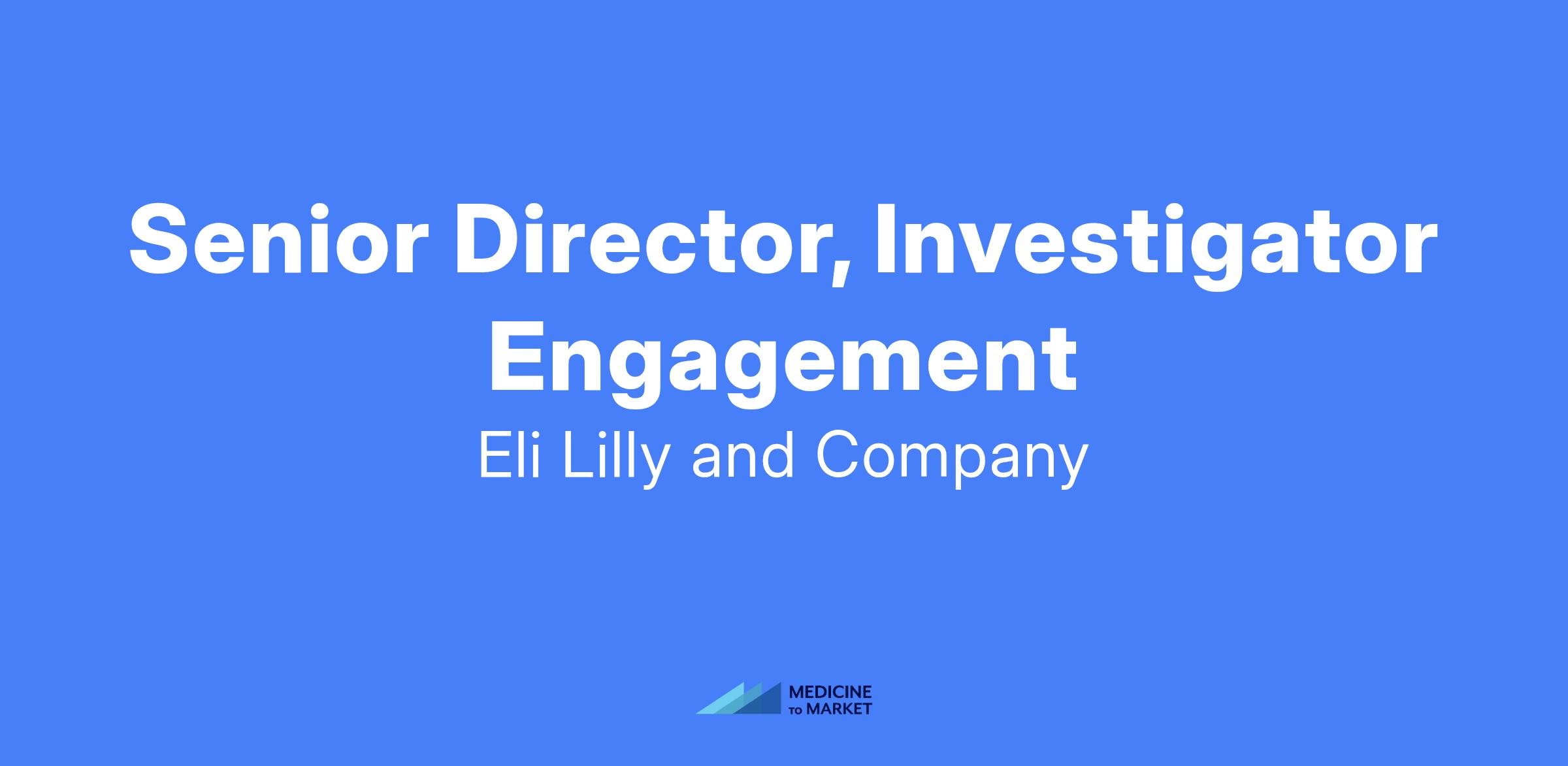 Senior Director, Investigator Engagement

Eli Lilly and Company

MEDICINE
TO MARKET